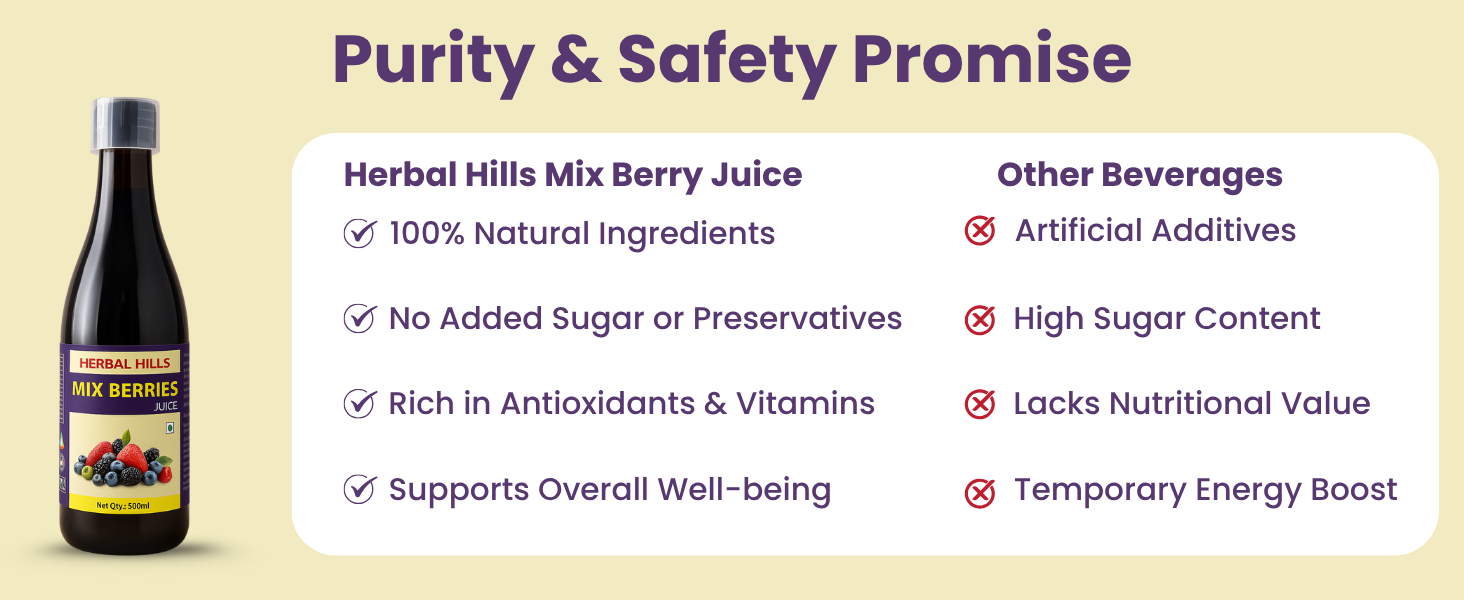 Purity & Safety Promise

HERBAL HILLS
MIX BERRIES
JUICE
Net Qty.: 500ml

Herbal Hills Mix Berry Juice

100% Natural Ingredients

No Added Sugar or Preservatives

Rich in Antioxidants & Vitamins

Supports Overall Well-being

Other Beverages

Artificial Additives

High Sugar Content

Lacks Nutritional Value

Temporary Energy Boost